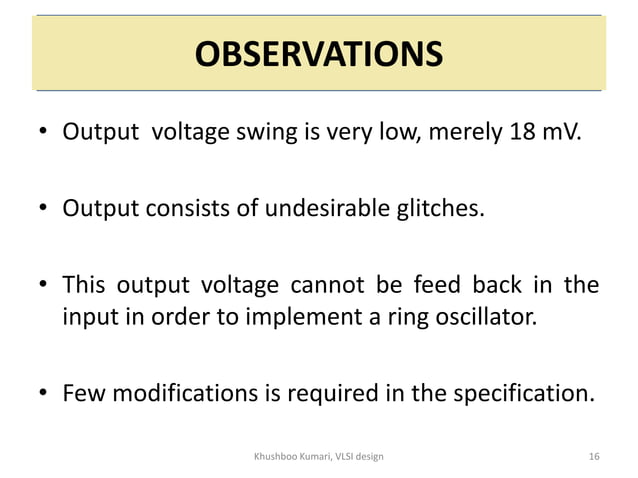 OBSERVATIONS

• Output voltage swing is very low, merely 18 mV.

• Output consists of undesirable glitches.

• This output voltage cannot be feed back in the input in order to implement a ring oscillator.

• Few modifications is required in the specification.

Khushboo Kumari, VLSI design

16